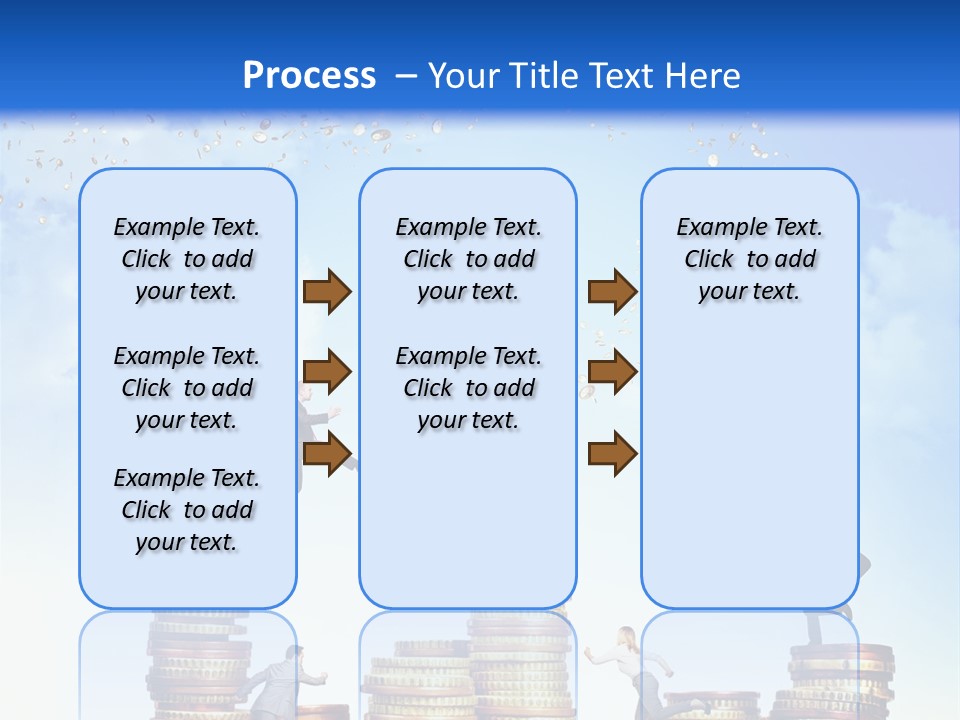 Process – Your Title Text Here

Example Text. Click to add your text.

Example Text. Click to add your text.

Example Text. Click to add your text.

Example Text. Click to add your text.

Example Text. Click to add your text.

Example Text. Click to add your text.